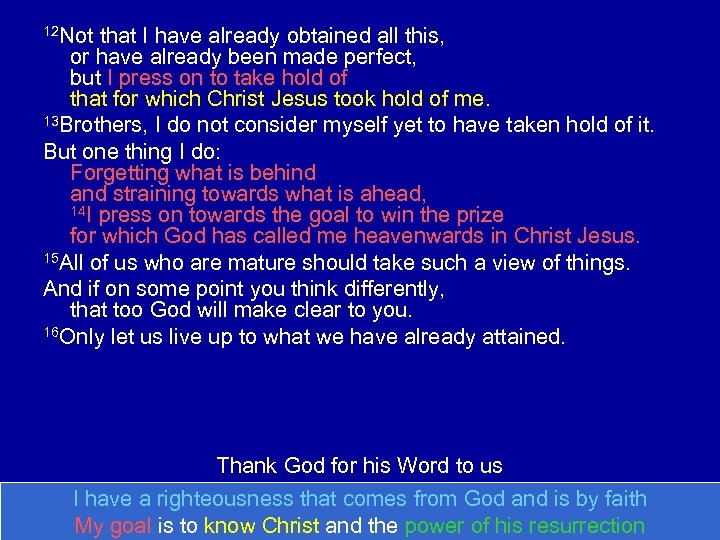 $^{12}$Not that I have already obtained all this,
or have already been made perfect,
but I press on to take hold of
that for which Christ Jesus took hold of me.
$^{13}$Brothers, I do not consider myself yet to have taken hold of it.
But one thing I do:
Forgetting what is behind
and straining towards what is ahead,
$^{14}$I press on towards the goal to win the prize
for which God has called me heavenwards in Christ Jesus.
$^{15}$All of us who are mature should take such a view of things.
And if on some point you think differently,
that too God will make clear to you.
$^{16}$Only let us live up to what we have already attained.

Thank God for his Word to us

I have a righteousness that comes from God and is by faith
My goal is to know Christ and the power of his resurrection